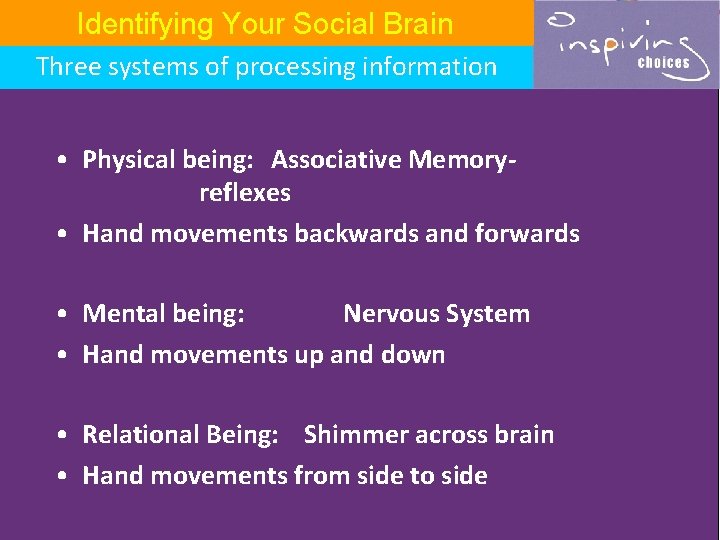 Identifying Your Social Brain

Three systems of processing information

inspiring choices

• Physical being: Associative Memory-reflexes
• Hand movements backwards and forwards

• Mental being: Nervous System
• Hand movements up and down

• Relational Being: Shimmer across brain
• Hand movements from side to side